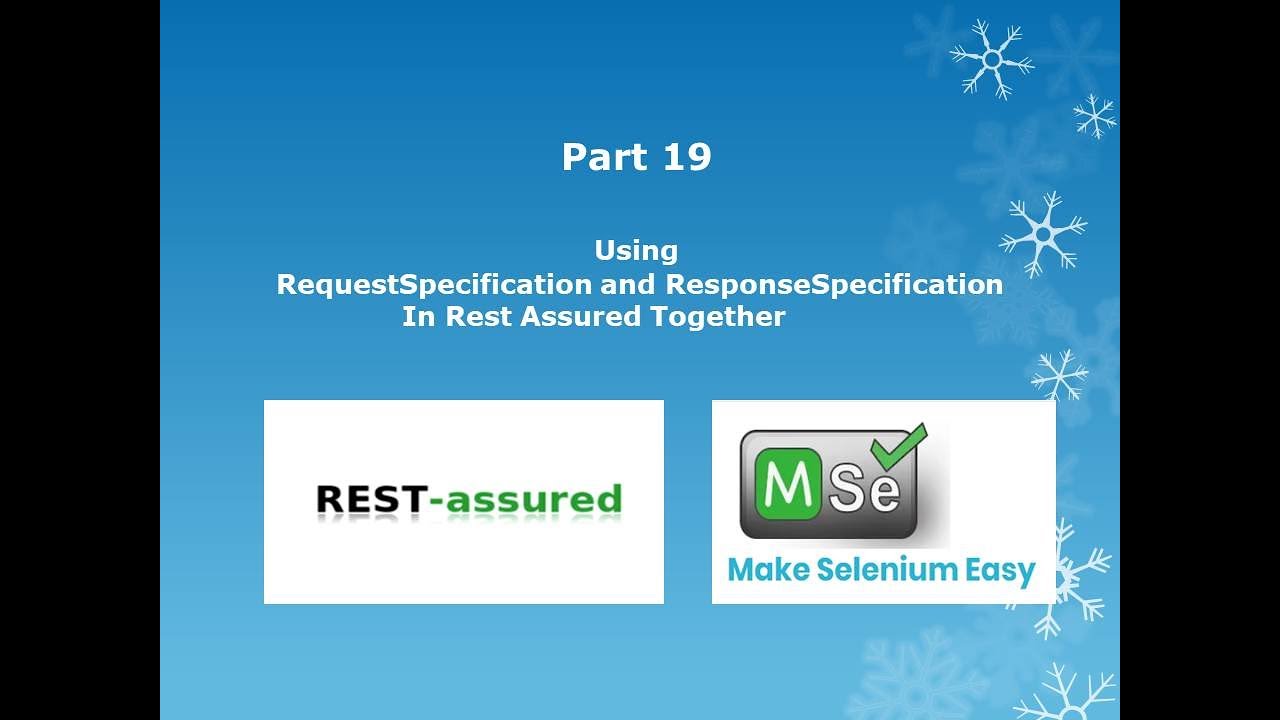 Part 19

Using
RequestSpecification and ResponseSpecification
In Rest Assured Together

REST-assured

MSe

Make Selenium Easy